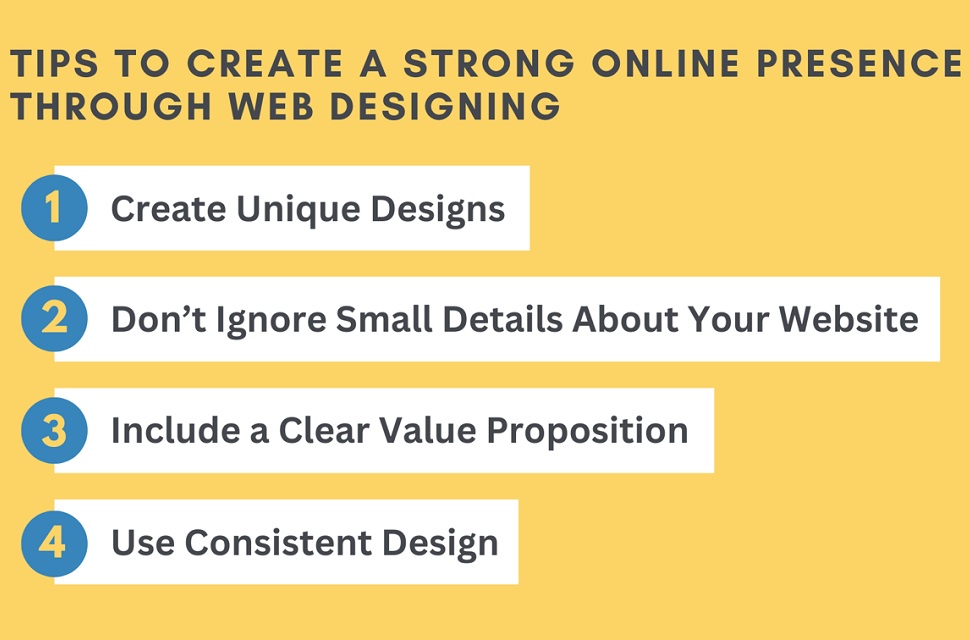 TIPS TO CREATE A STRONG ONLINE PRESENCE THROUGH WEB DESIGNING

1 Create Unique Designs

2 Don’t Ignore Small Details About Your Website

3 Include a Clear Value Proposition

4 Use Consistent Design